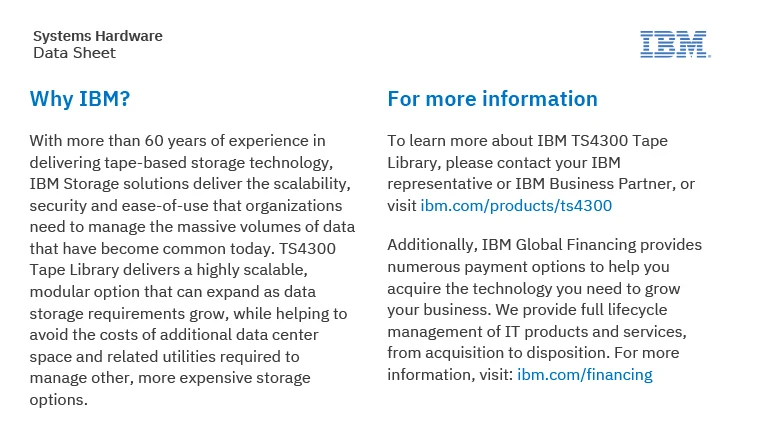 Systems Hardware
Data Sheet

IBM.

Why IBM?

With more than 60 years of experience in delivering tape-based storage technology, IBM Storage solutions deliver the scalability, security and ease-of-use that organizations need to manage the massive volumes of data that have become common today. TS4300 Tape Library delivers a highly scalable, modular option that can expand as data storage requirements grow, while helping to avoid the costs of additional data center space and related utilities required to manage other, more expensive storage options.

For more information

To learn more about IBM TS4300 Tape Library, please contact your IBM representative or IBM Business Partner, or visit ibm.com/products/ts4300

Additionally, IBM Global Financing provides numerous payment options to help you acquire the technology you need to grow your business. We provide full lifecycle management of IT products and services, from acquisition to disposition. For more information, visit: ibm.com/financing